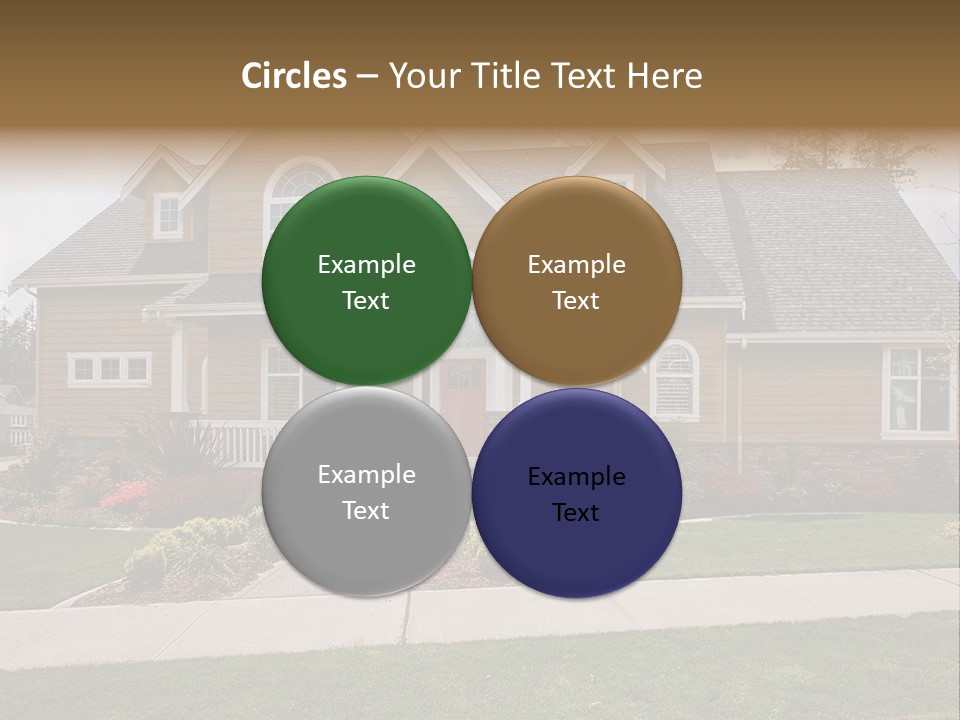 Circles – Your Title Text Here

Example Text

Example Text

Example Text

Example Text